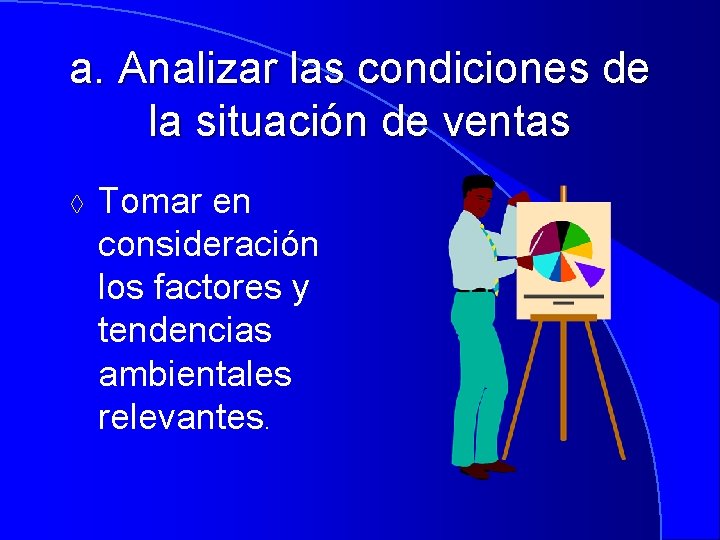 a. Analizar las condiciones de la situación de ventas

◊ Tomar en consideración los factores y tendencias ambientales relevantes.